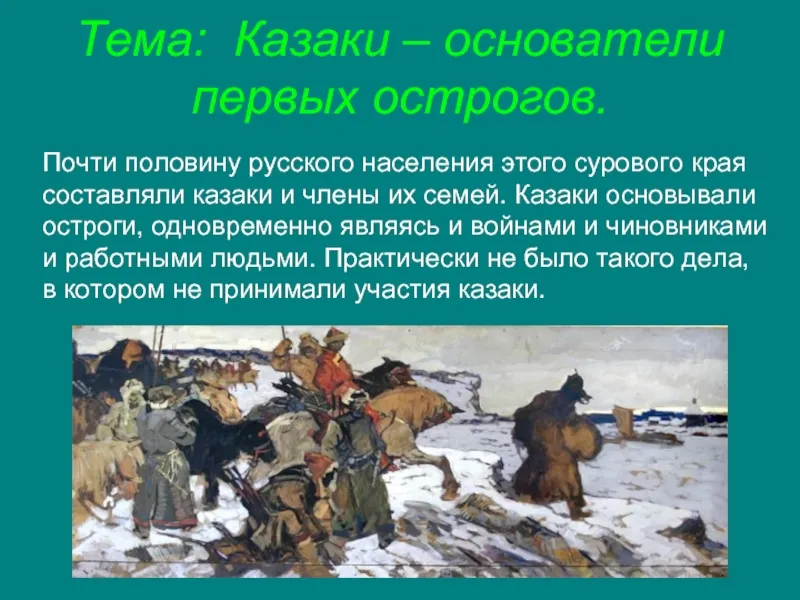 Тема: Казаки – основатели первых острогов.

Почти половину русского населения этого сурового края составляли казаки и члены их семей. Казаки основывали остроги, одновременно являясь и войнами и чиновниками и работными людьми. Практически не было такого дела, в котором не принимали участия казаки.